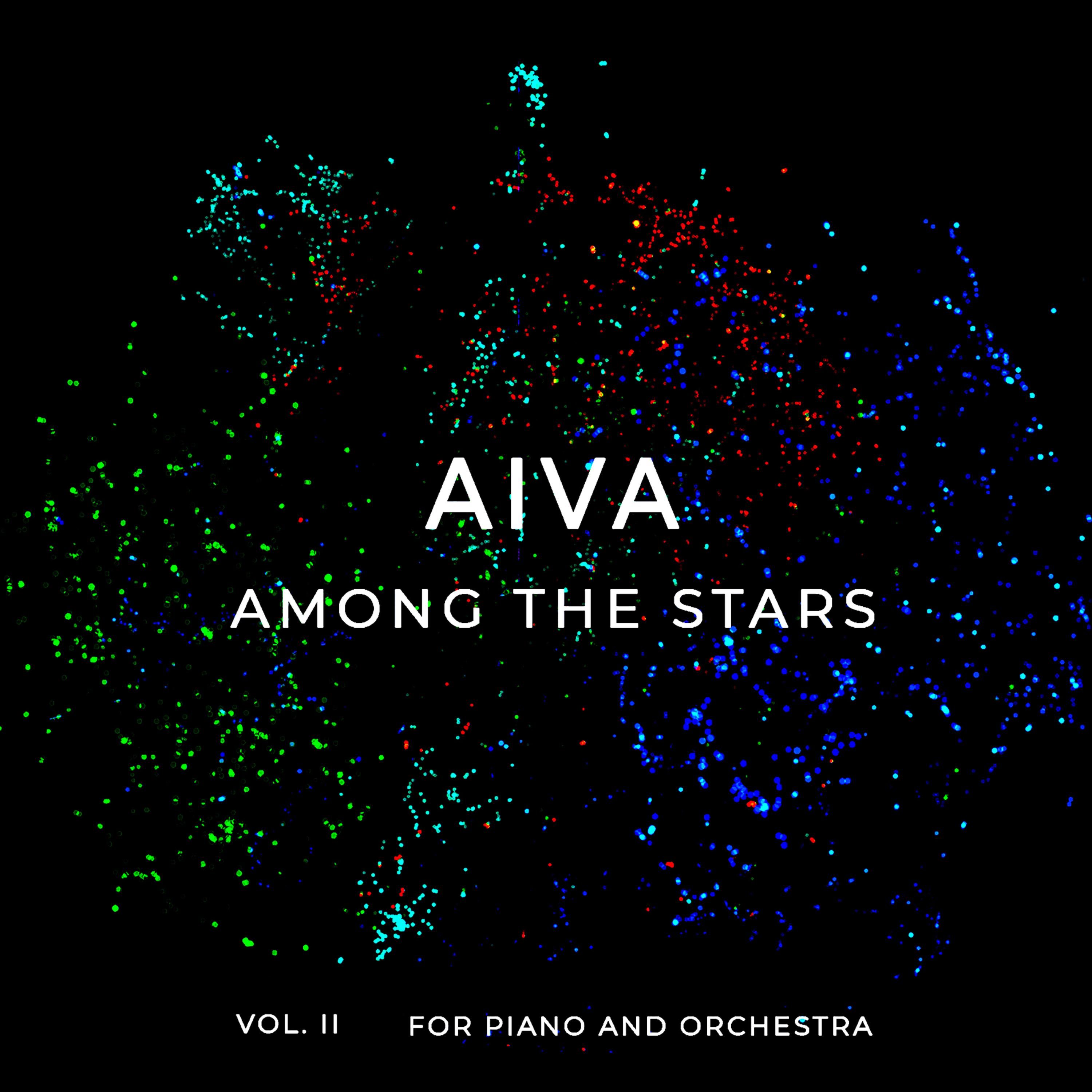 AIVA
AMONG THE STARS

VOL. II FOR PIANO AND ORCHESTRA